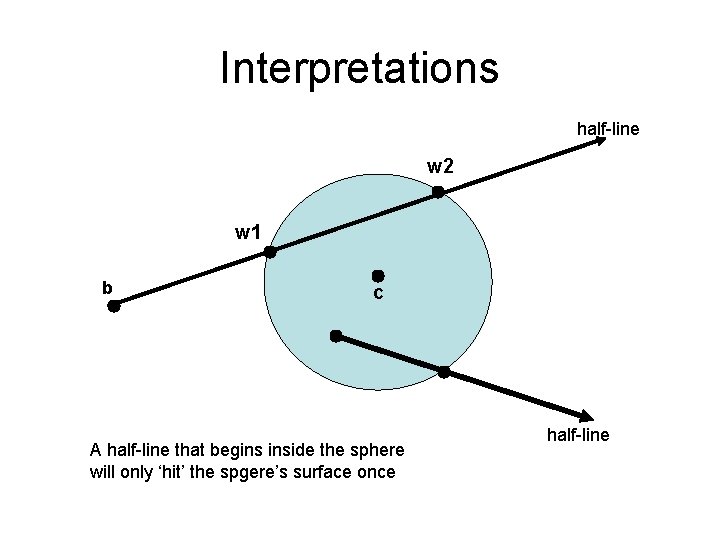 Interpretations

half-line

w2

w1

b

c

half-line

A half-line that begins inside the sphere will only ‘hit’ the spgere’s surface once